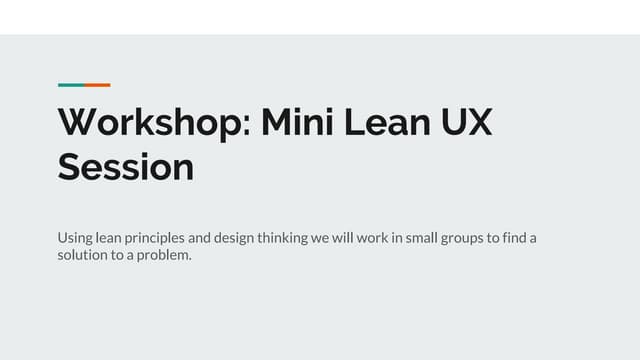 Workshop: Mini Lean UX Session

Using lean principles and design thinking we will work in small groups to find a solution to a problem.